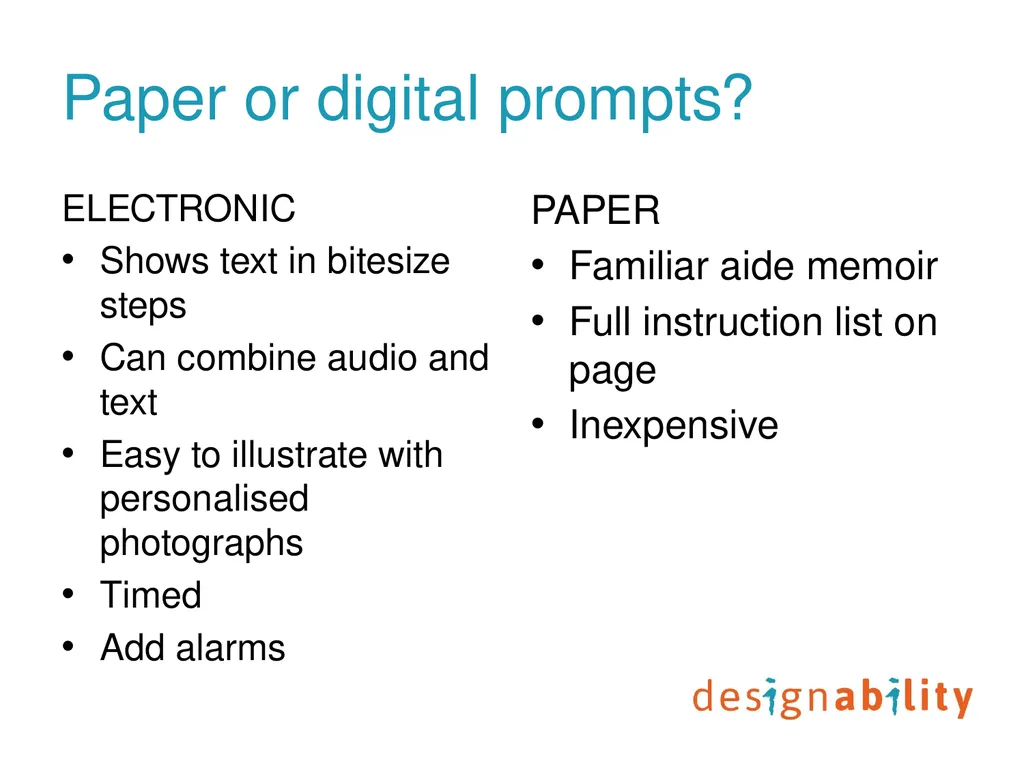 Paper or digital prompts?

ELECTRONIC
• Shows text in bitesize steps
• Can combine audio and text
• Easy to illustrate with personalised photographs
• Timed
• Add alarms

PAPER
• Familiar aide memoir
• Full instruction list on page
• Inexpensive

designability